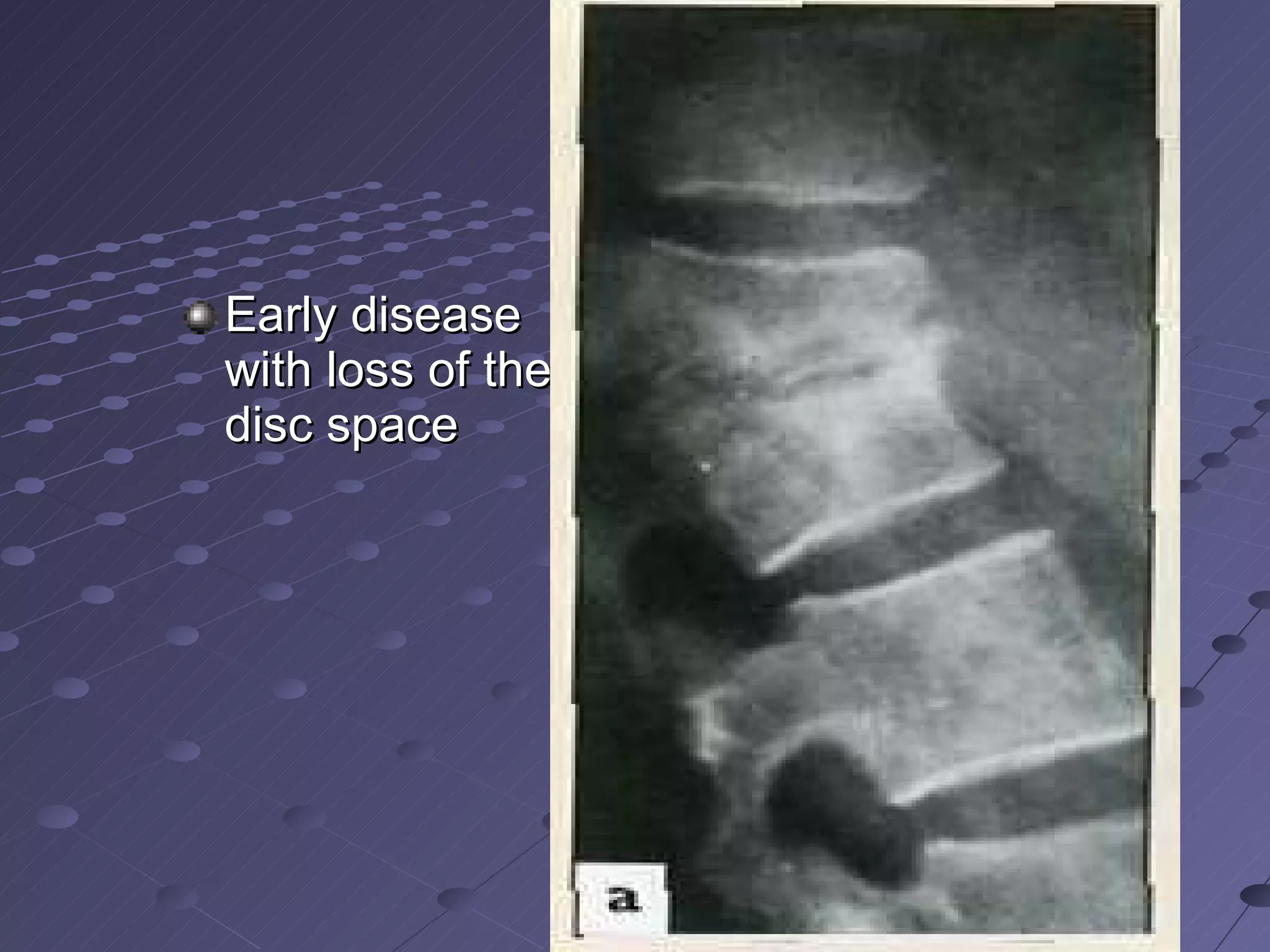 Early disease with loss of the disc space

a